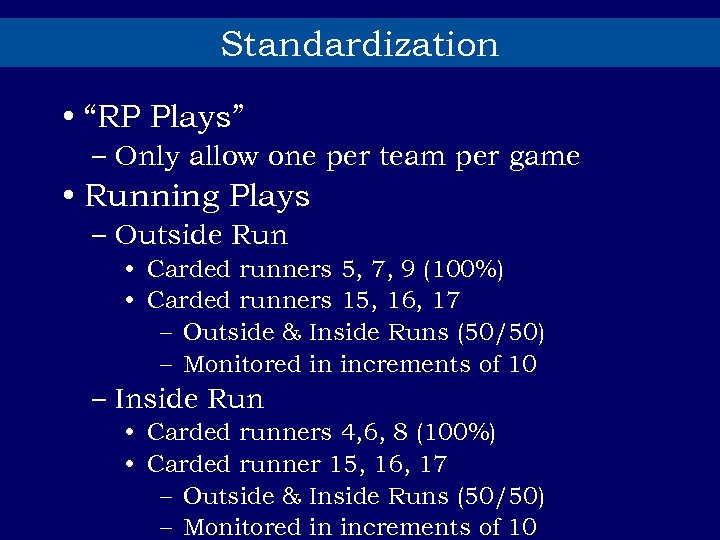 Standardization

• “RP Plays”
– Only allow one per team per game
• Running Plays
– Outside Run
• Carded runners 5, 7, 9 (100%)
• Carded runners 15, 16, 17
– Outside & Inside Runs (50/50)
– Monitored in increments of 10
– Inside Run
• Carded runners 4,6, 8 (100%)
• Carded runner 15, 16, 17
– Outside & Inside Runs (50/50)
– Monitored in increments of 10